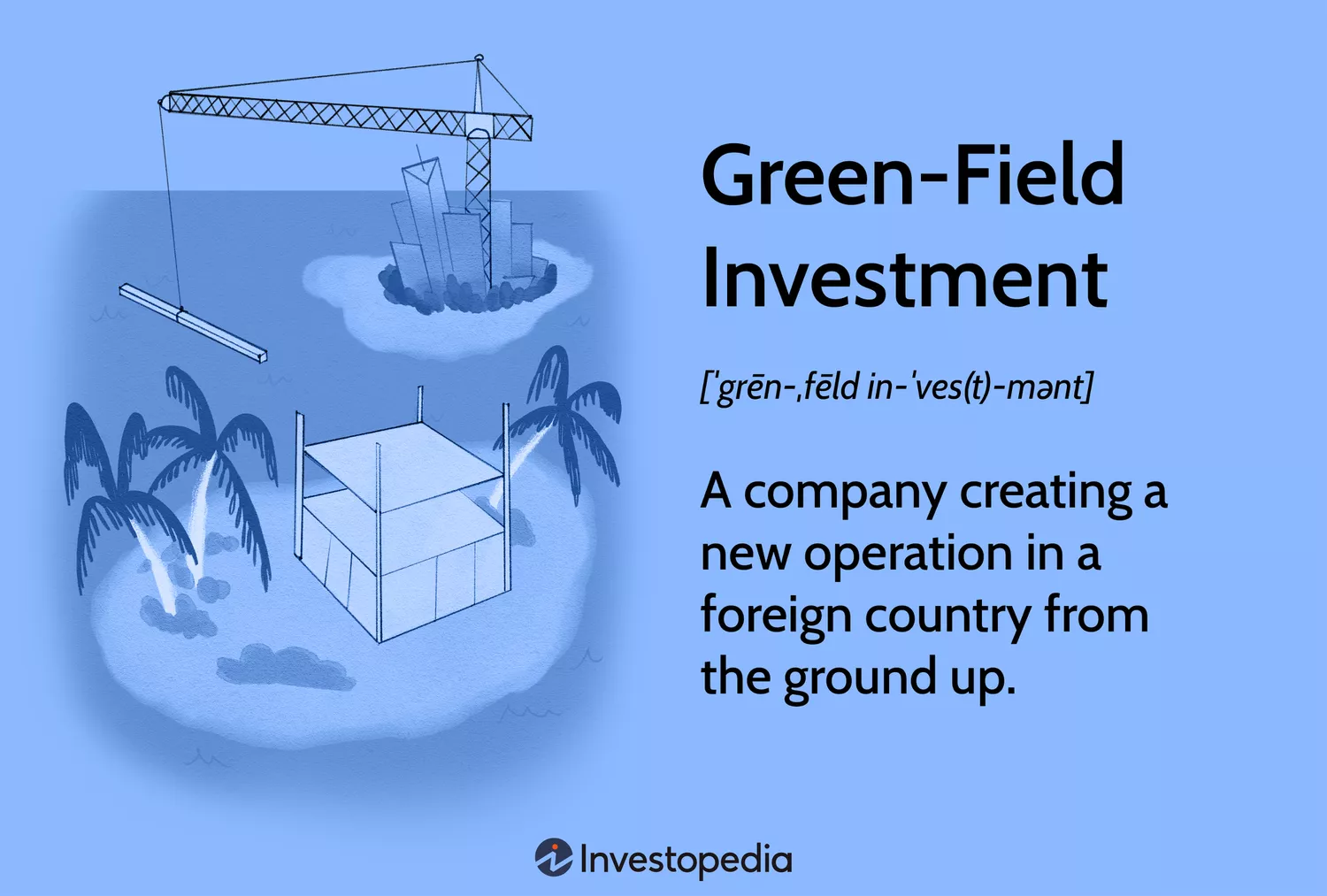 Green-Field Investment

[ˈgrēn-ˌfēld in-ˈves(t)-mənt]

A company creating a new operation in a foreign country from the ground up.

Investopedia